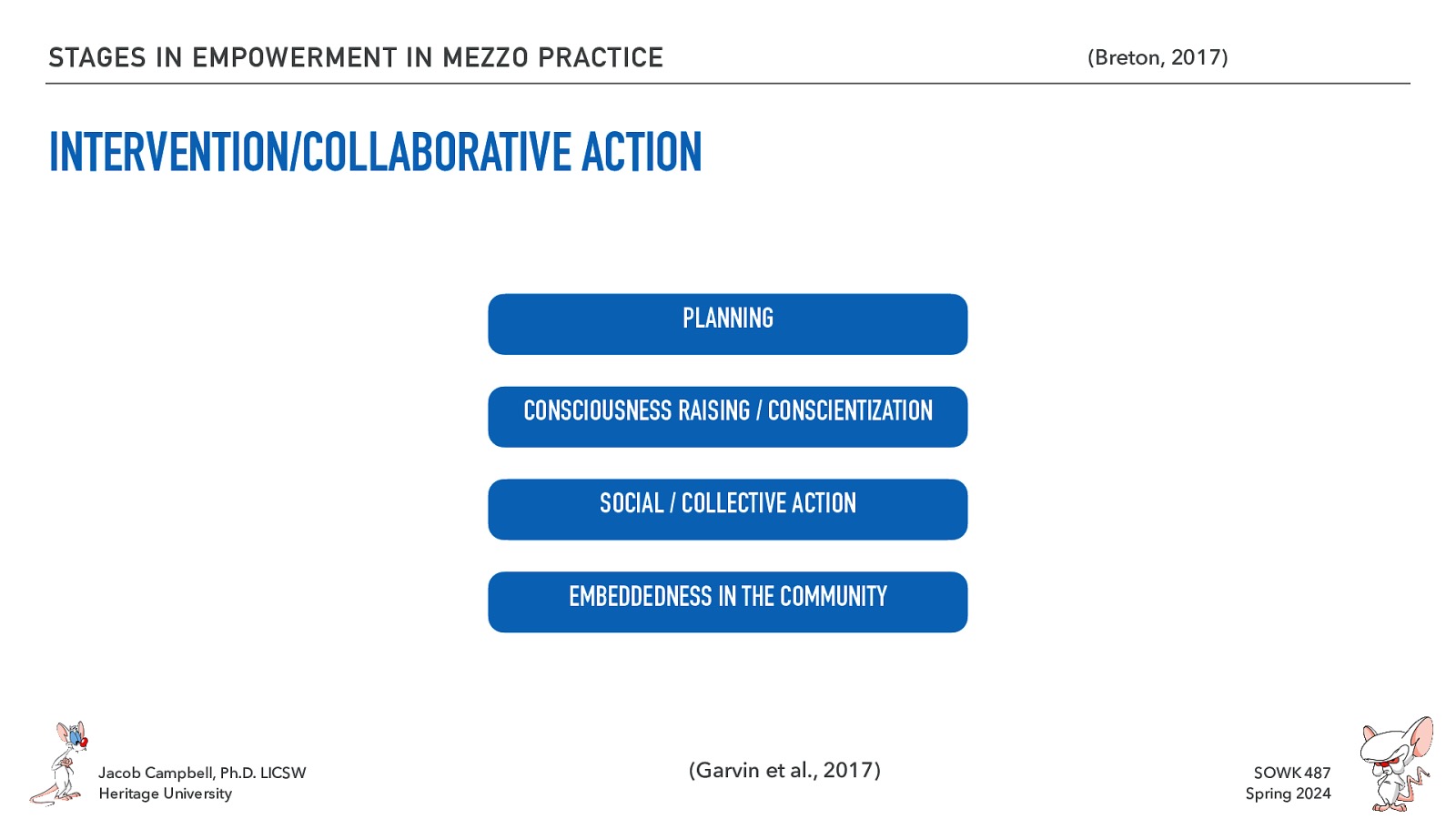 STAGES IN EMPOWERMENT IN MEZZO PRACTICE

(Breton, 2017)

INTERVENTION/COLLABORATIVE ACTION

PLANNING

CONSCIOUSNESS RAISING / CONSCIENTIZATION

SOCIAL / COLLECTIVE ACTION

EMBEDDEDNESS IN THE COMMUNITY

Jacob Campbell, Ph.D. LICSW
Heritage University

(Garvin et al., 2017)

SOWK 487
Spring 2024